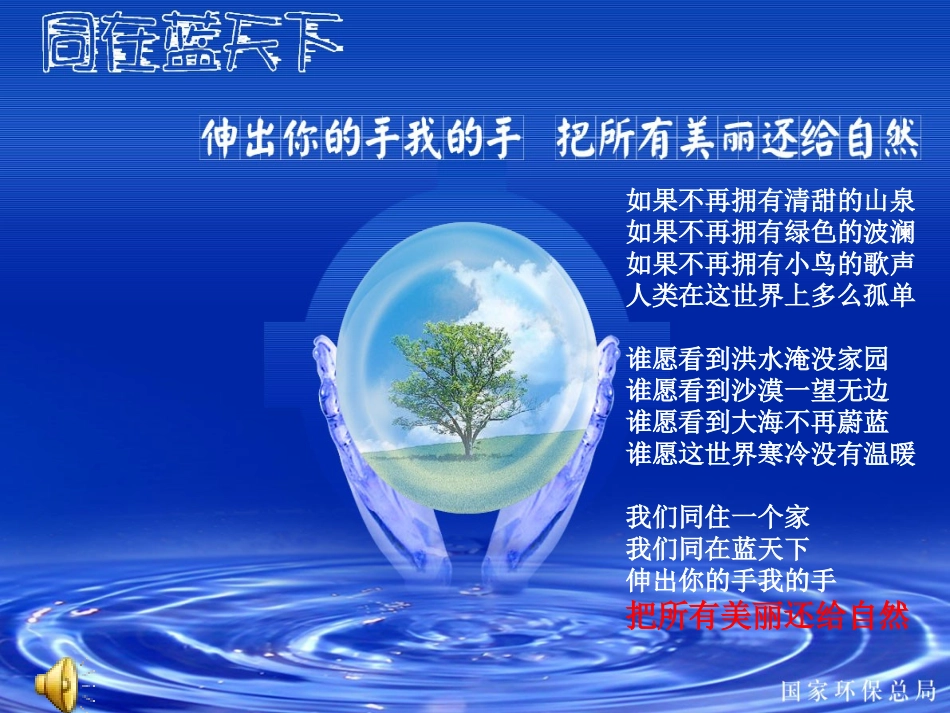 同在蓝天下

伸出你的手我的手 把所有美丽还给自然

如果不再拥有清甜的山泉
如果不再拥有绿色的波澜
如果不再拥有小鸟的歌声
人类在这世界上多么孤单

谁愿看到洪水淹没家园
谁愿看到沙漠一望无边
谁愿看到大海不再蔚蓝
谁愿这世界寒冷没有温暖

我们同住一个家
我们同在蓝天下
伸出你的手我的手
把所有美丽还给自然

国家环保总局